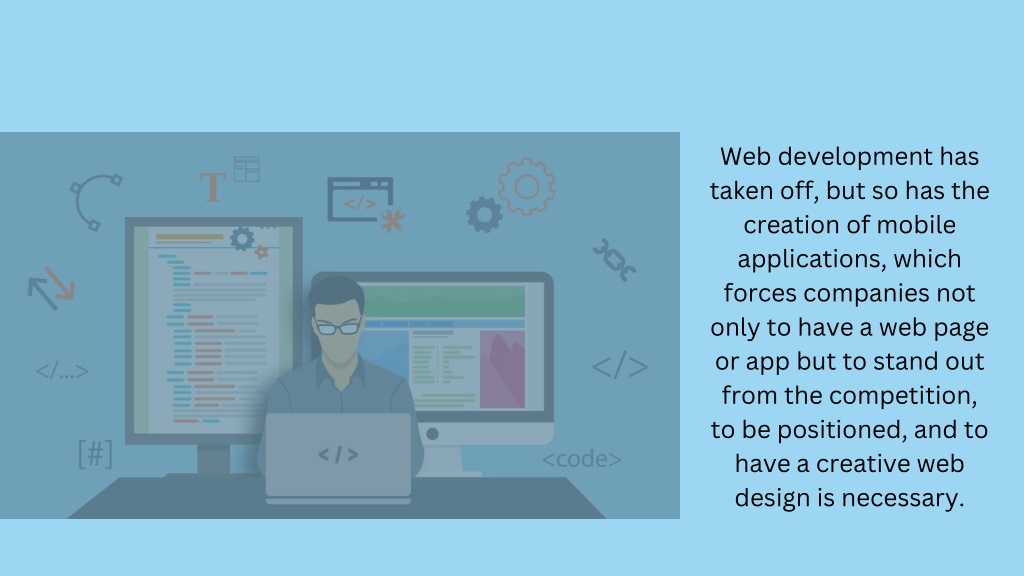 T

</>

</...>

</>

[#]

</>

<code>

Web development has taken off, but so has the creation of mobile applications, which forces companies not only to have a web page or app but to stand out from the competition, to be positioned, and to have a creative web design is necessary.